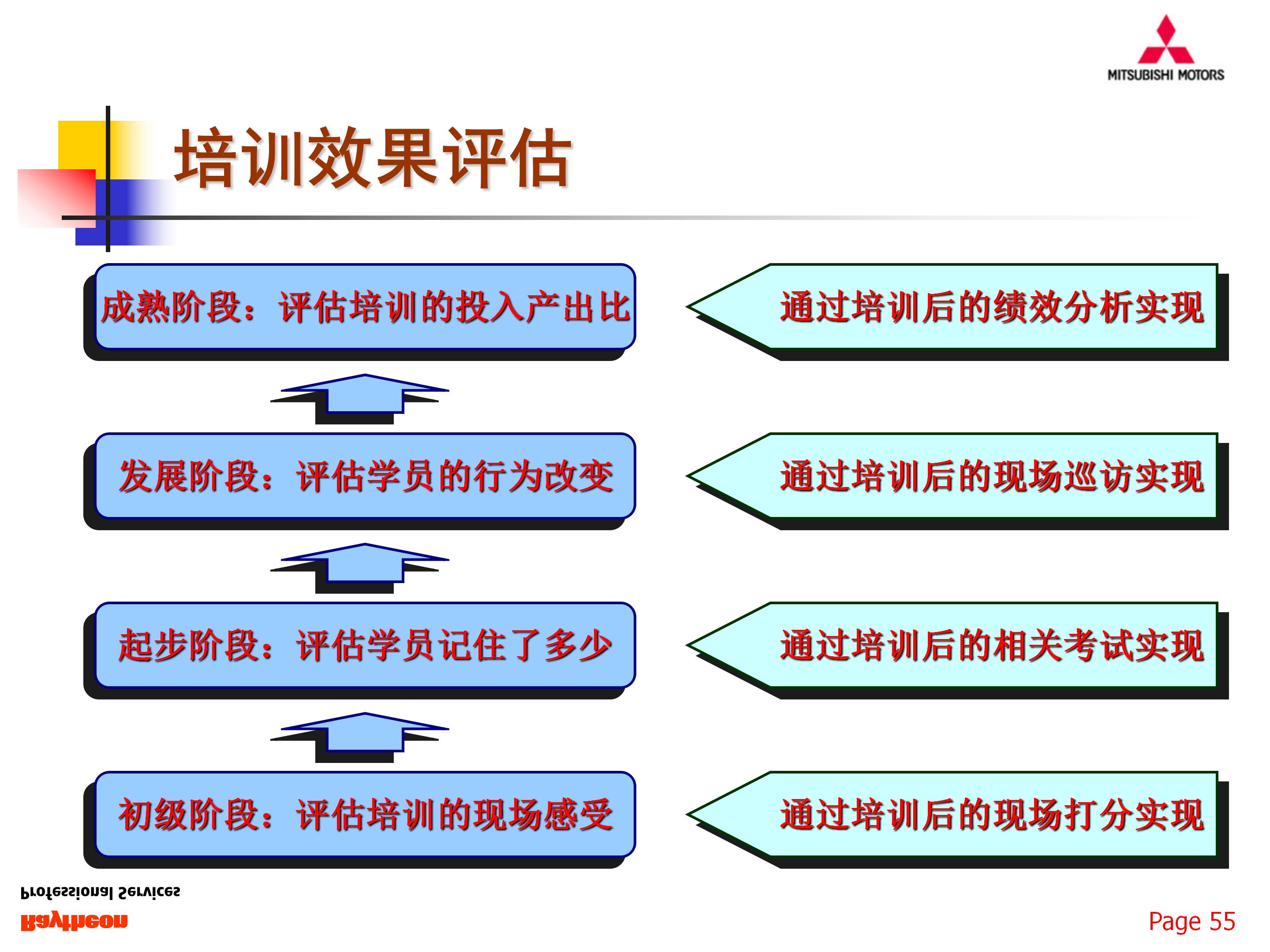 MITSUBISHI MOTORS

培训效果评估

成熟阶段：评估培训的投入产出比

通过培训后的绩效分析实现

发展阶段：评估学员的行为改变

通过培训后的现场巡访实现

起步阶段：评估学员记住了多少

通过培训后的相关考试实现

初级阶段：评估培训的现场感受

通过培训后的现场打分实现

Professional Services
Raytheon

Page 55